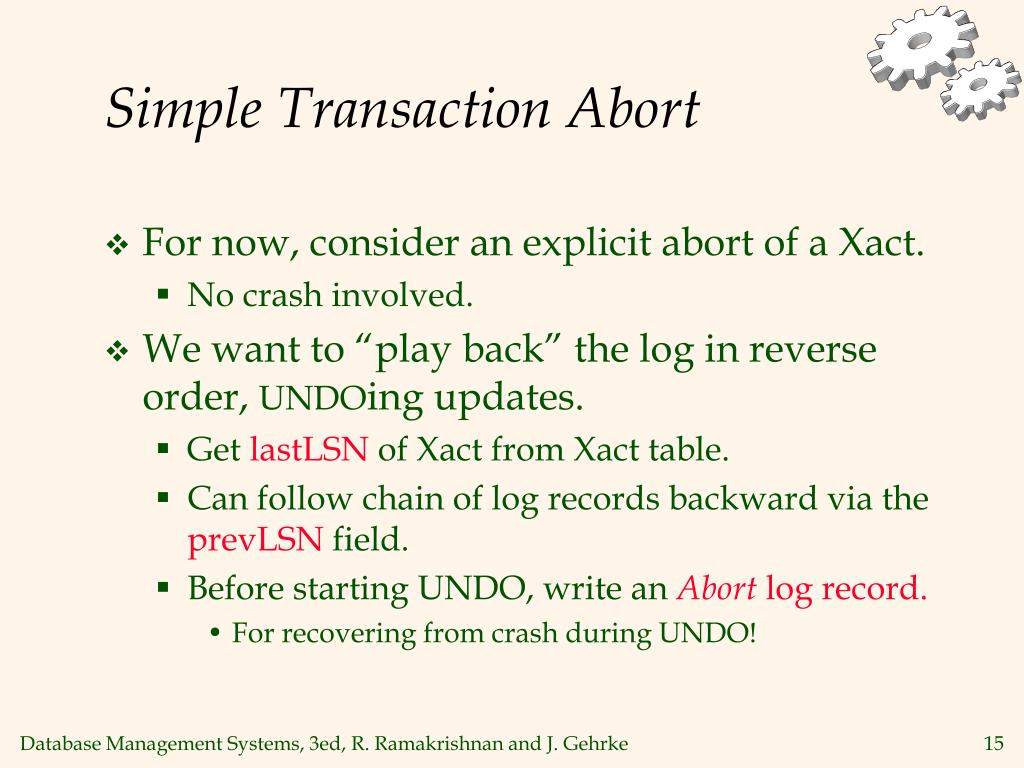 Simple Transaction Abort

❖ For now, consider an explicit abort of a Xact.
▪ No crash involved.

❖ We want to “play back” the log in reverse order, UNDOing updates.
▪ Get lastLSN of Xact from Xact table.
▪ Can follow chain of log records backward via the prevLSN field.
▪ Before starting UNDO, write an Abort log record.
• For recovering from crash during UNDO!

Database Management Systems, 3ed, R. Ramakrishnan and J. Gehrke

15